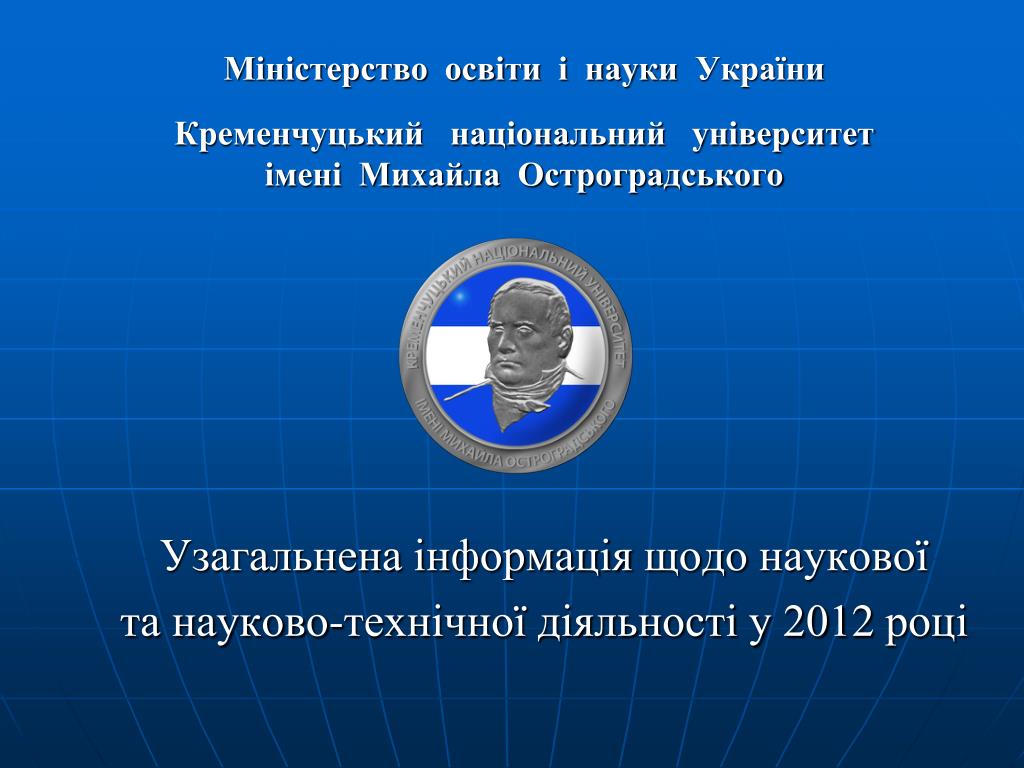 Міністерство освіти і науки України

Кременчуцький національний університет імені Михайла Остроградського

КРЕМЕНЧУЦЬКИЙ НАЦІОНАЛЬНИЙ УНІВЕРСИТЕТ ІМЕНІ МИХАЙЛА ОСТРОГРАДСЬКОГО

Узагальнена інформація щодо наукової та науково-технічної діяльності у 2012 році